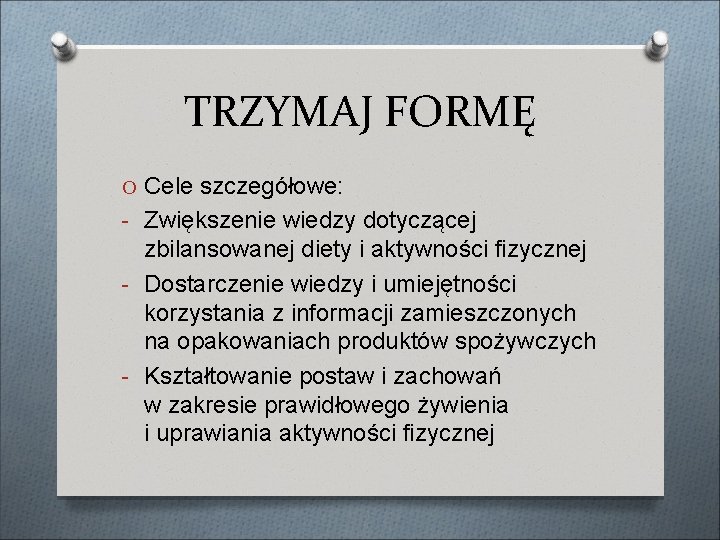 TRZYMAJ FORMĘ

O Cele szczegółowe:
- Zwiększenie wiedzy dotyczącej zbilansowanej diety i aktywności fizycznej
- Dostarczenie wiedzy i umiejętności korzystania z informacji zamieszczonych na opakowaniach produktów spożywczych
- Kształtowanie postaw i zachowań w zakresie prawidłowego żywienia i uprawiania aktywności fizycznej